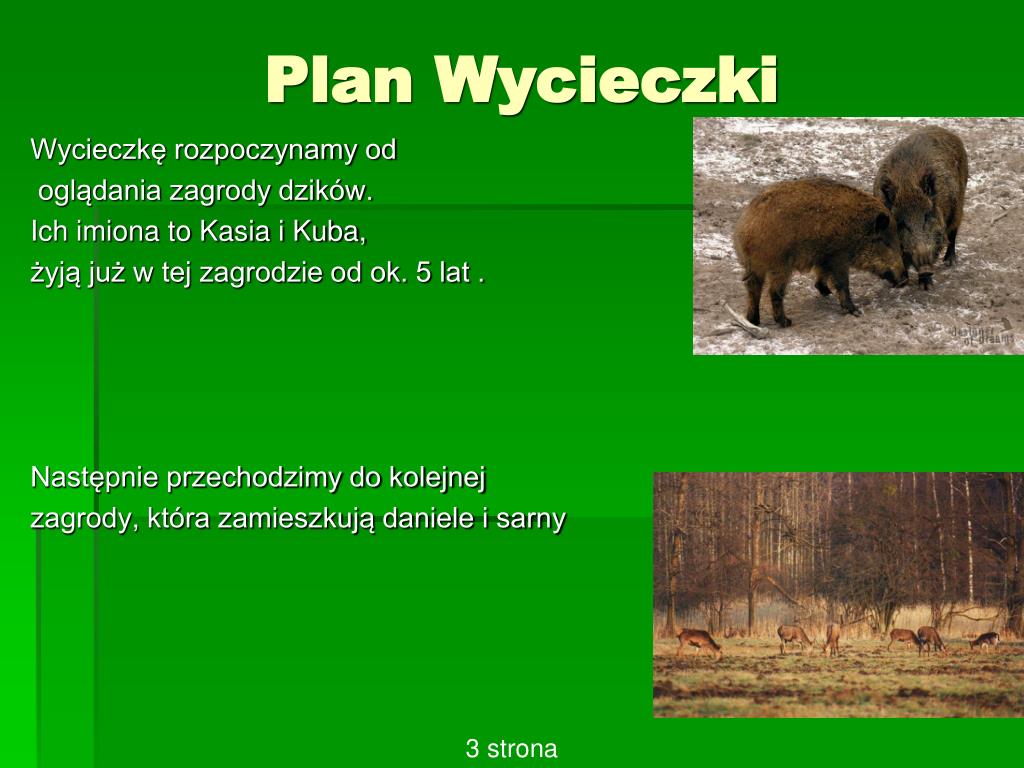 Plan Wycieczki

Wycieczkę rozpoczynamy od oglądania zagrody dzików. Ich imiona to Kasia i Kuba, żyją już w tej zagrodzie od ok. 5 lat .

Następnie przechodzimy do kolejnej zagrody, która zamieszkują daniele i sarny

3 strona